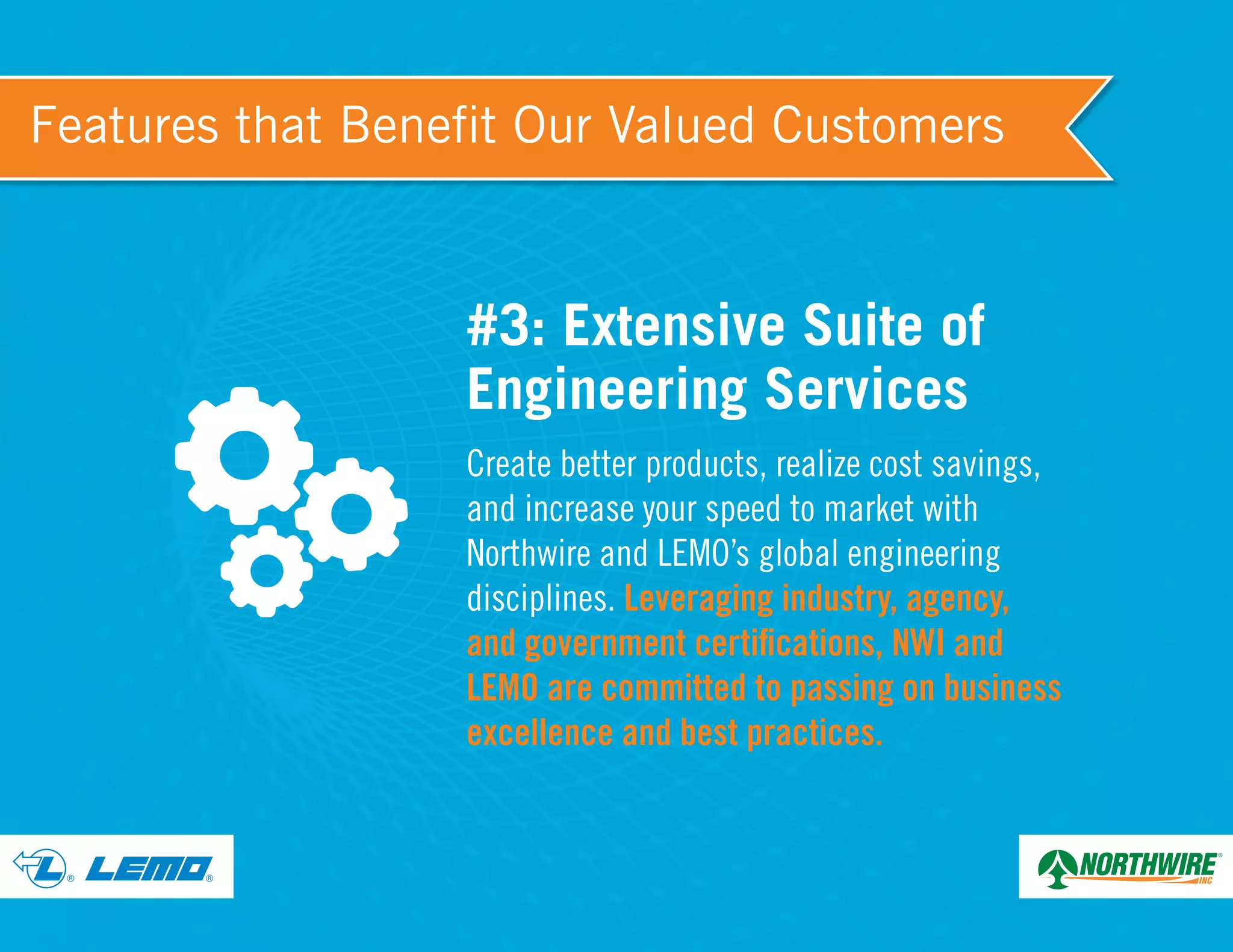 Features that Benefit Our Valued Customers

#3: Extensive Suite of Engineering Services

Create better products, realize cost savings, and increase your speed to market with Northwire and LEMO's global engineering disciplines. Leveraging industry, agency, and government certifications, NWI and LEMO are committed to passing on business excellence and best practices.

L® LEMO®

NORTHWIRE® INC